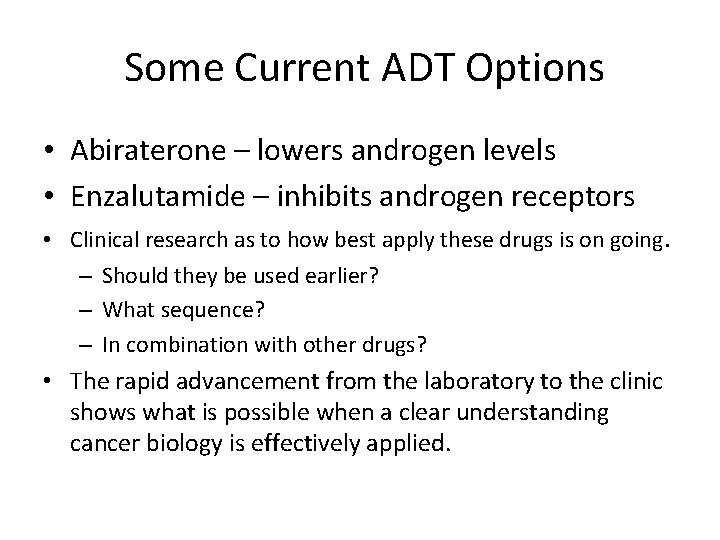 Some Current ADT Options

• Abiraterone – lowers androgen levels
• Enzalutamide – inhibits androgen receptors
• Clinical research as to how best apply these drugs is on going.
– Should they be used earlier?
– What sequence?
– In combination with other drugs?
• The rapid advancement from the laboratory to the clinic shows what is possible when a clear understanding cancer biology is effectively applied.